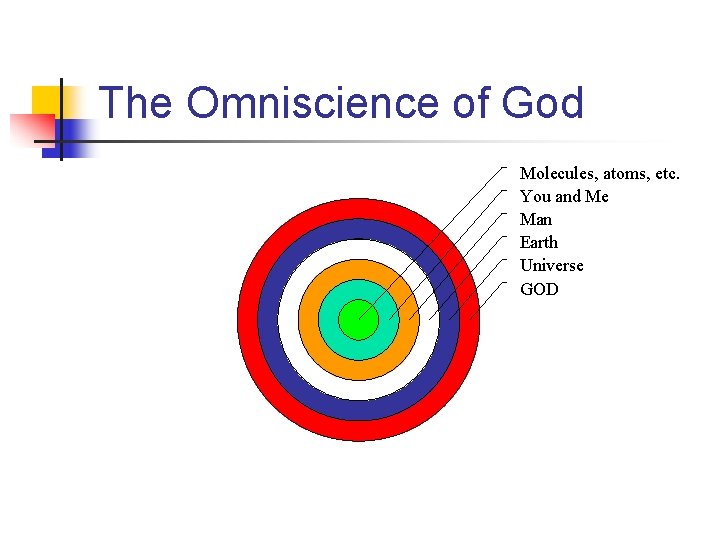 The Omniscience of God

Molecules, atoms, etc.
You and Me
Man
Earth
Universe
GOD